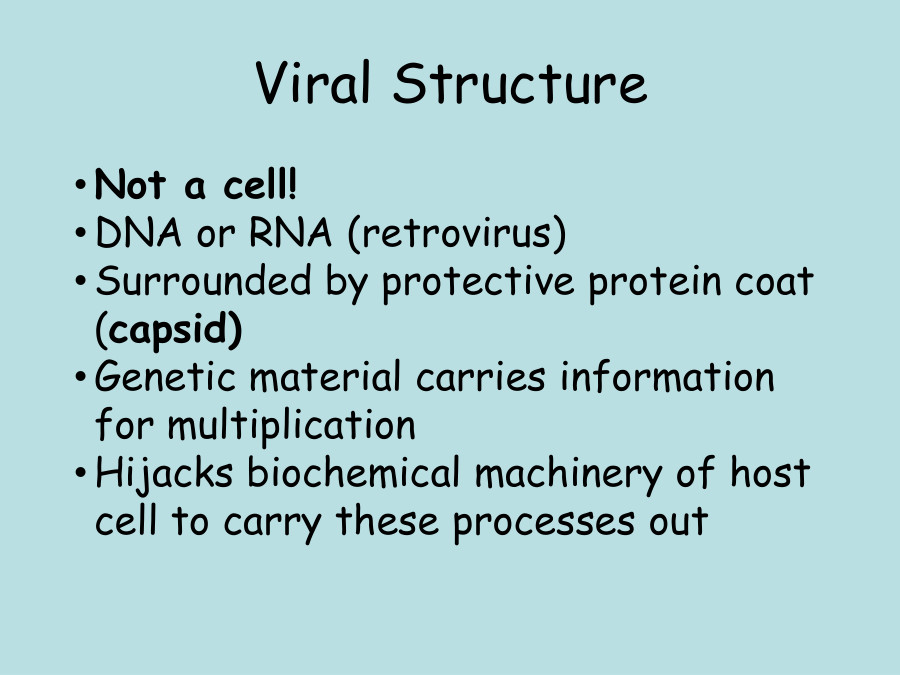 Viral Structure

• Not a cell!
• DNA or RNA (retrovirus)
• Surrounded by protective protein coat (capsid)
• Genetic material carries information for multiplication
• Hijacks biochemical machinery of host cell to carry these processes out